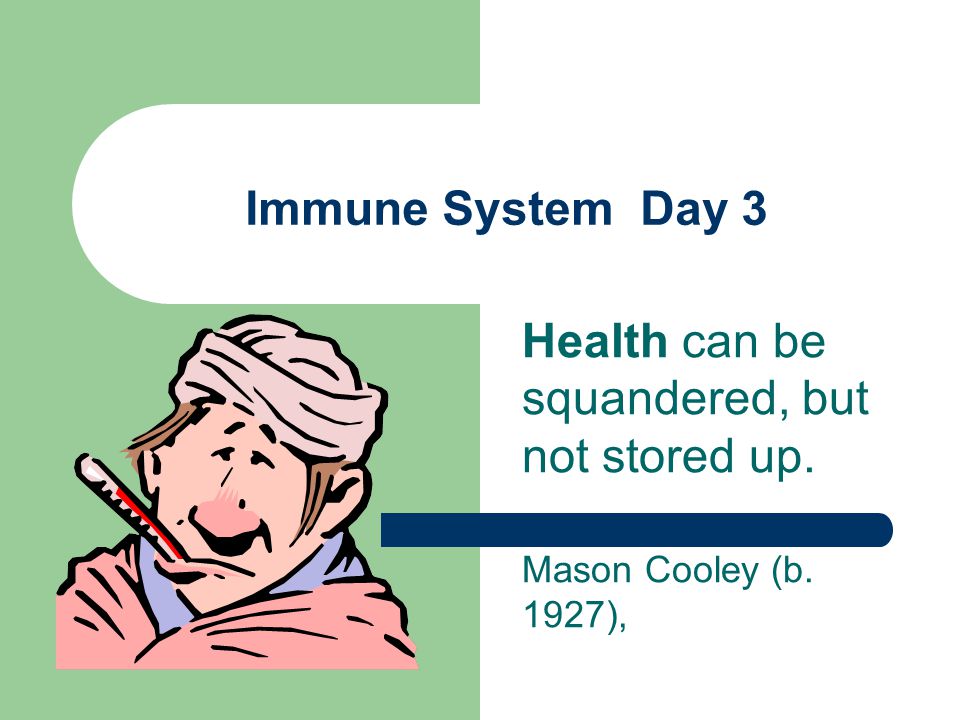 Immune System Day 3

Health can be squandered, but not stored up.

Mason Cooley (b. 1927),